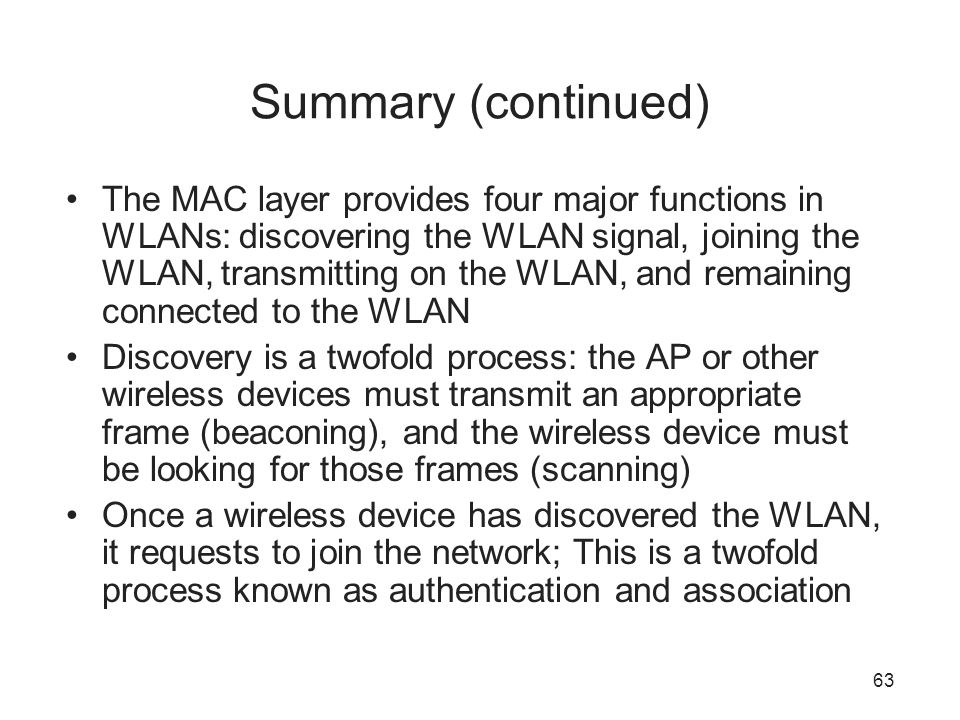 Summary (continued)

• The MAC layer provides four major functions in WLANs: discovering the WLAN signal, joining the WLAN, transmitting on the WLAN, and remaining connected to the WLAN

• Discovery is a twofold process: the AP or other wireless devices must transmit an appropriate frame (beaconing), and the wireless device must be looking for those frames (scanning)

• Once a wireless device has discovered the WLAN, it requests to join the network; This is a twofold process known as authentication and association

63